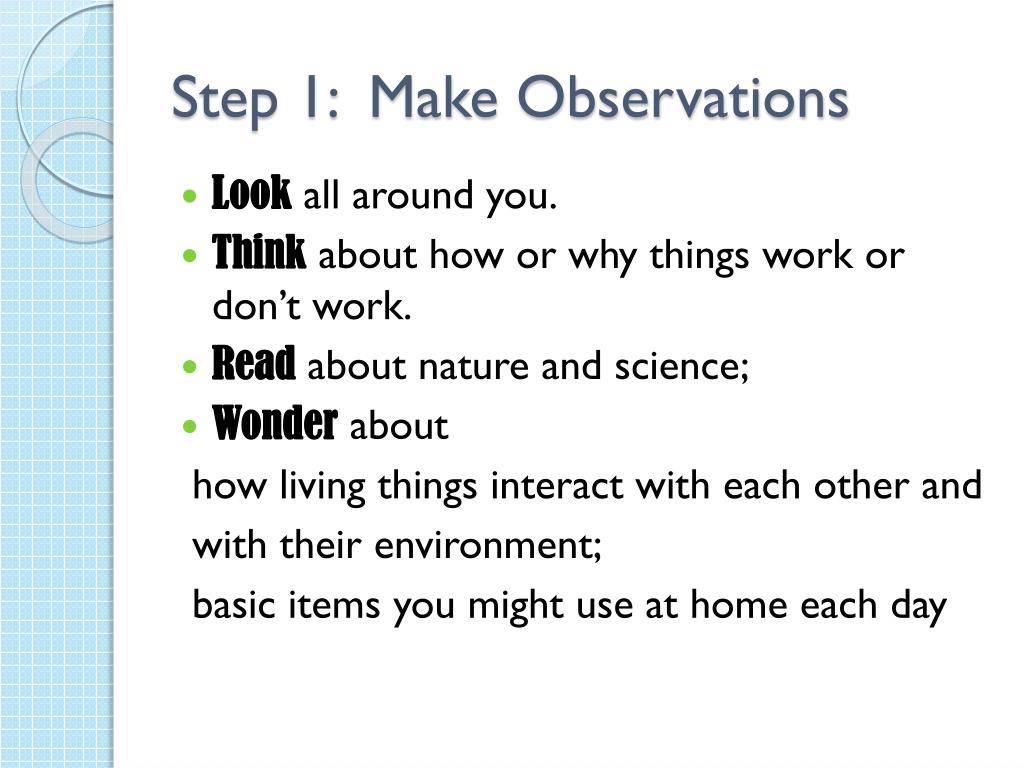 Step 1: Make Observations

- Look all around you.
- Think about how or why things work or don't work.
- Read about nature and science;
- Wonder about

how living things interact with each other and with their environment;

basic items you might use at home each day